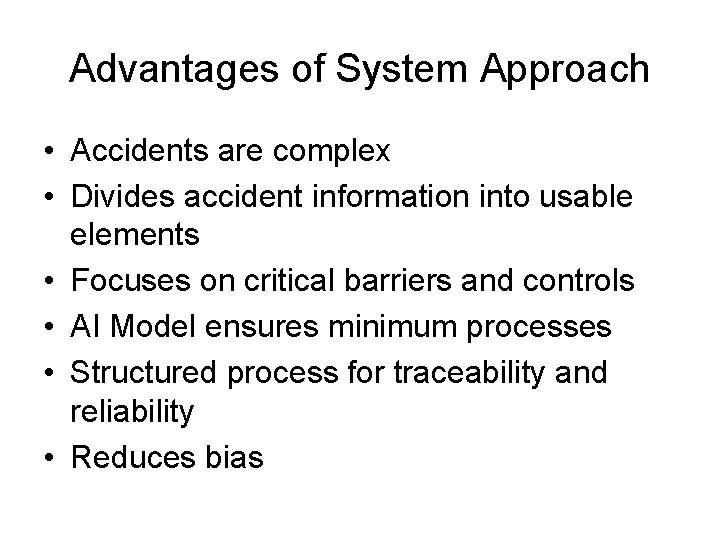 Advantages of System Approach

• Accidents are complex
• Divides accident information into usable elements
• Focuses on critical barriers and controls
• AI Model ensures minimum processes
• Structured process for traceability and reliability
• Reduces bias